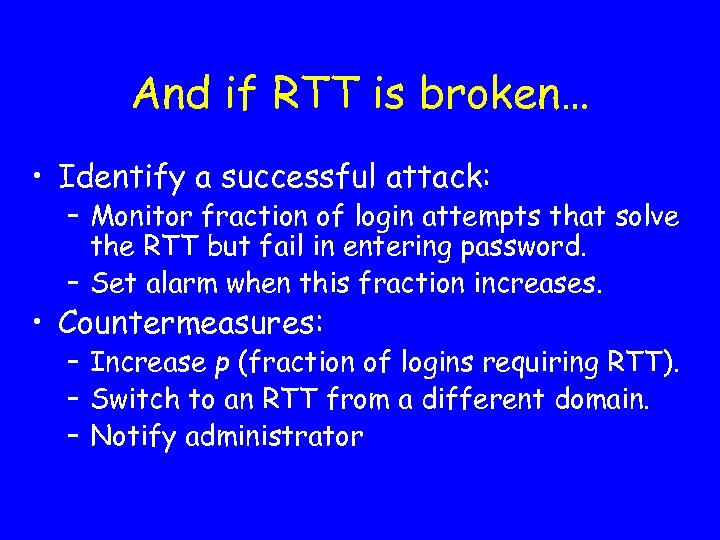 And if RTT is broken…

• Identify a successful attack:
  – Monitor fraction of login attempts that solve the RTT but fail in entering password.
  – Set alarm when this fraction increases.
• Countermeasures:
  – Increase $p$ (fraction of logins requiring RTT).
  – Switch to an RTT from a different domain.
  – Notify administrator